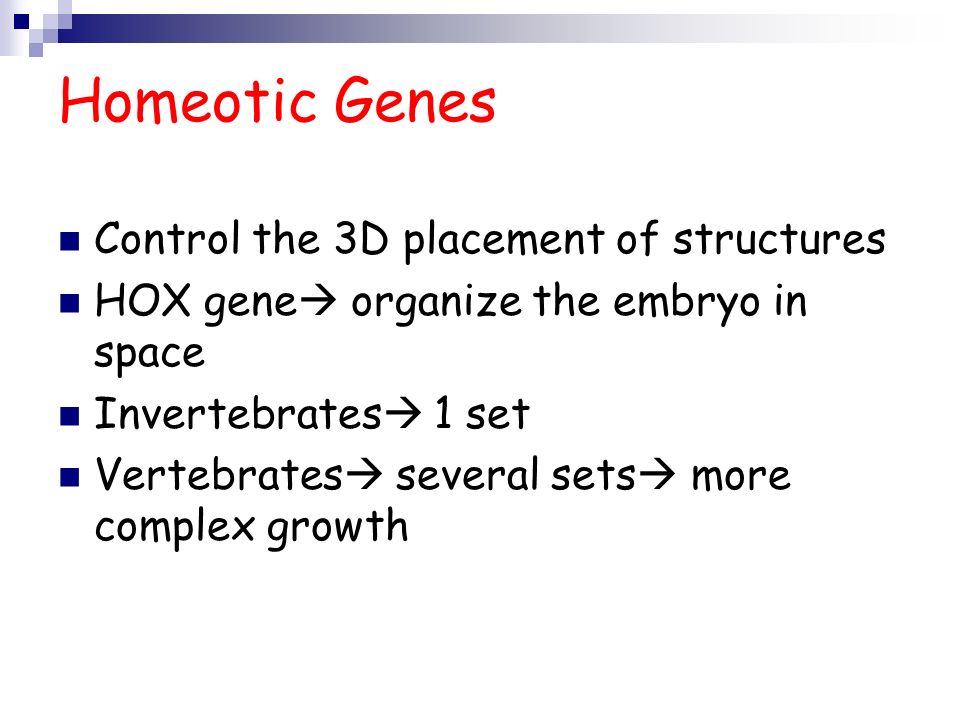 Homeotic Genes

- Control the 3D placement of structures
- HOX gene→ organize the embryo in space
- Invertebrates→ 1 set
- Vertebrates→ several sets→ more complex growth